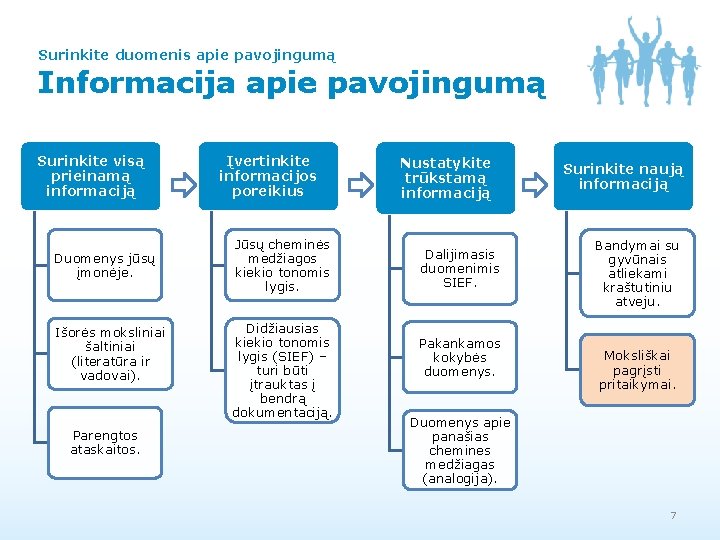 Surinkite duomenis apie pavojingumą

Informacija apie pavojingumą

Surinkite visą prieinamą informaciją

Duomenys jūsų įmonėje.

Išorės moksliniai šaltiniai (literatūra ir vadovai).

Parengtos ataskaitos.

Įvertinkite informacijos poreikius

Jūsų cheminės medžiagos kiekio tonomis lygis.

Didžiausias kiekio tonomis lygis (SIEF) – turi būti įtrauktas į bendrą dokumentaciją.

Nustatykite trūkstamą informaciją

Dalijimasis duomenimis SIEF.

Pakankamos kokybės duomenys.

Duomenys apie panašias chemines medžiagas (analogija).

Surinkite naują informaciją

Bandymai su gyvūnais atliekami kraštutiniu atveju.

Moksliškai pagrįsti pritaikymai.

7